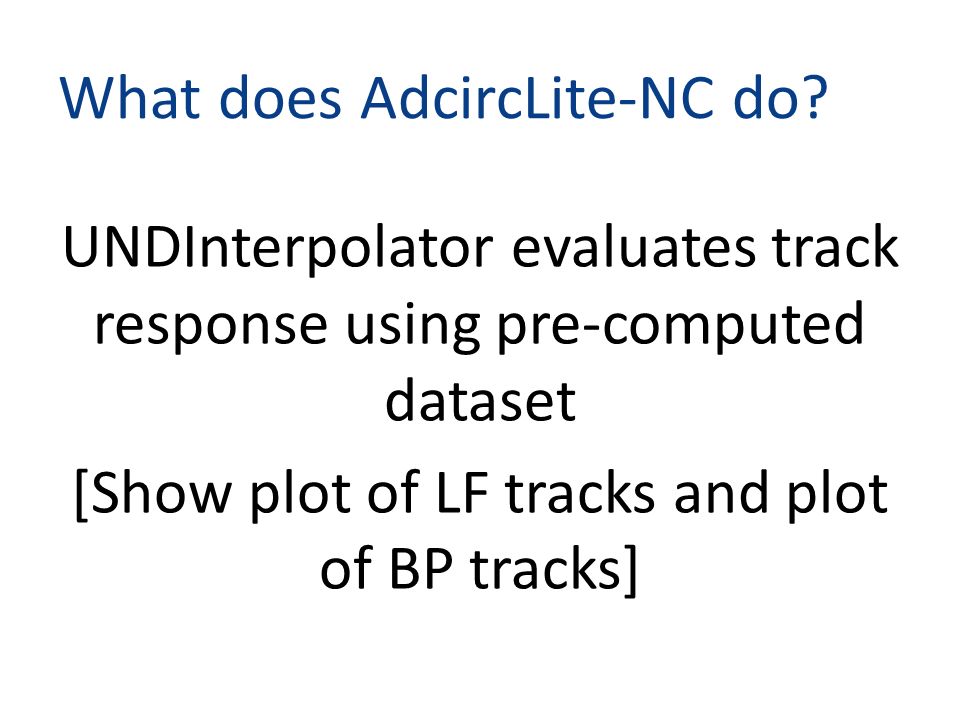 What does AdcircLite-NC do?

UNDInterpolator evaluates track response using pre-computed dataset

[Show plot of LF tracks and plot of BP tracks]